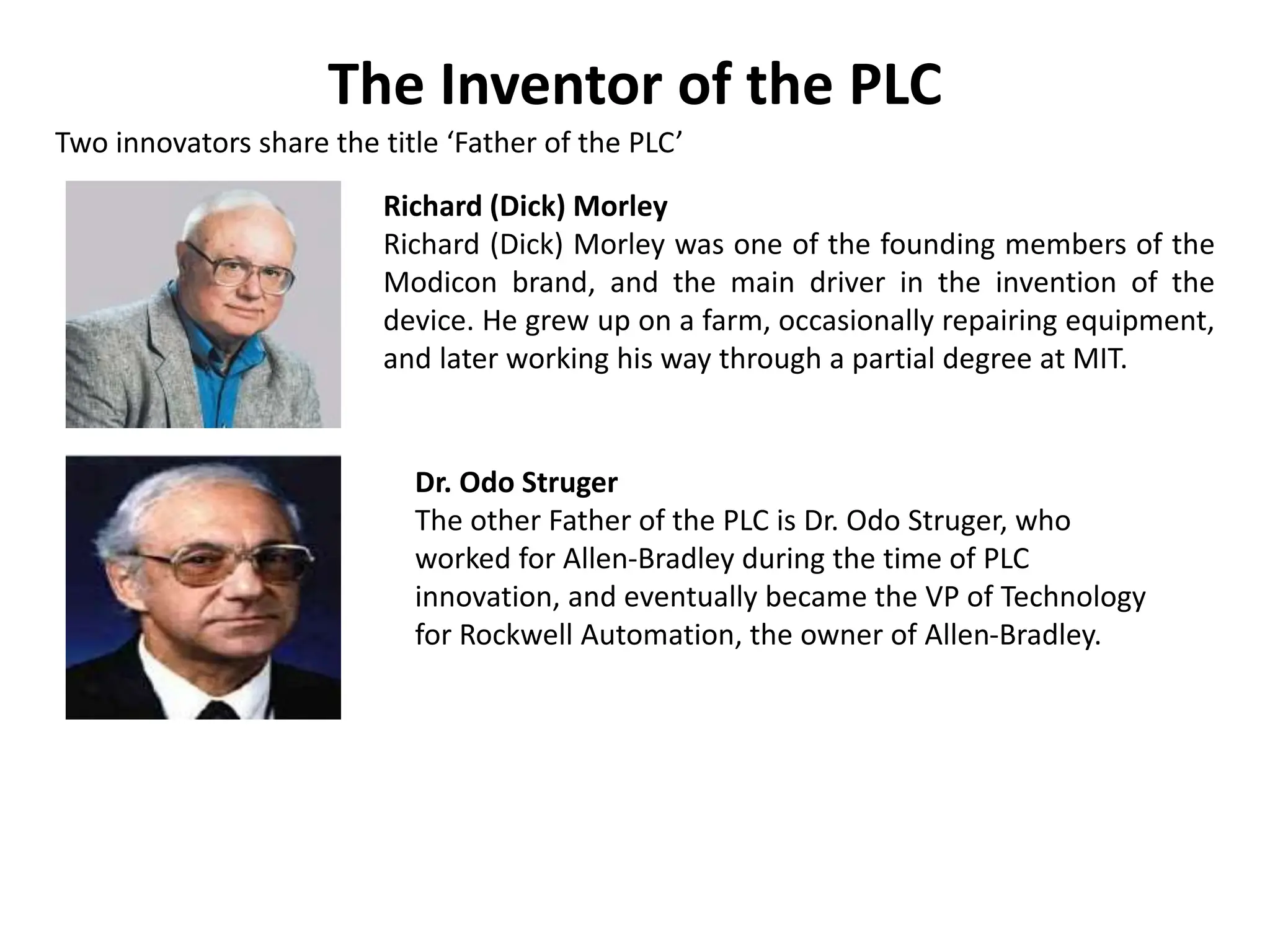 The Inventor of the PLC

Two innovators share the title ‘Father of the PLC’

Richard (Dick) Morley
Richard (Dick) Morley was one of the founding members of the Modicon brand, and the main driver in the invention of the device. He grew up on a farm, occasionally repairing equipment, and later working his way through a partial degree at MIT.

Dr. Odo Struger
The other Father of the PLC is Dr. Odo Struger, who worked for Allen-Bradley during the time of PLC innovation, and eventually became the VP of Technology for Rockwell Automation, the owner of Allen-Bradley.